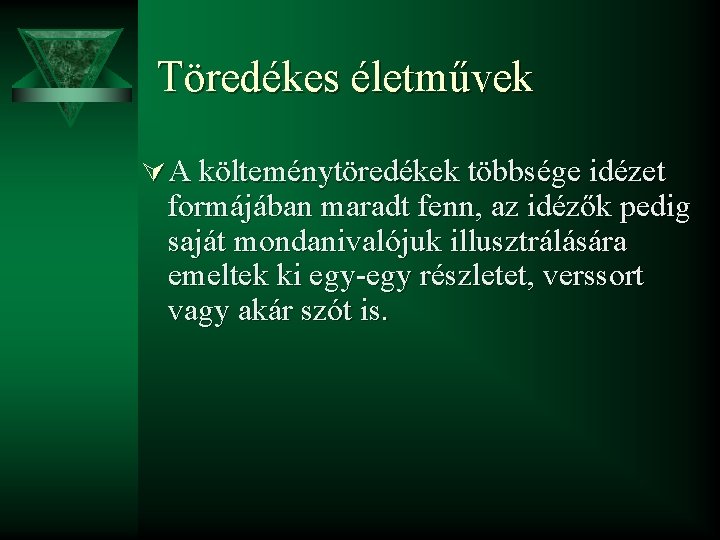 Töredékes életművek

A költeménytöredékek többsége idézet formájában maradt fenn, az idézők pedig saját mondanivalójuk illusztrálására emeltek ki egy-egy részletet, verssort vagy akár szót is.